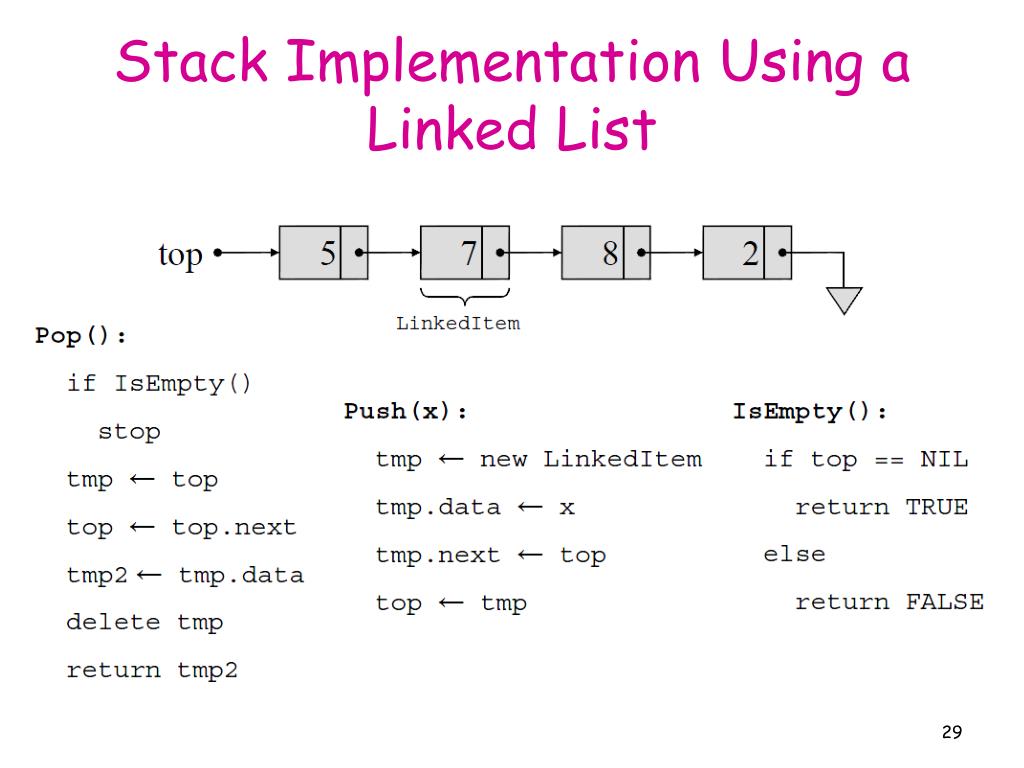 Stack Implementation Using a Linked List

top

5

7

8

2

LinkedItem

Pop():

if IsEmpty()

stop

tmp ← top

top ← top.next

tmp2 ← tmp.data

delete tmp

return tmp2

Push(x):

tmp ← new LinkedItem

tmp.data ← x

tmp.next ← top

top ← tmp

IsEmpty():

if top == NIL

return TRUE

else

return FALSE

29